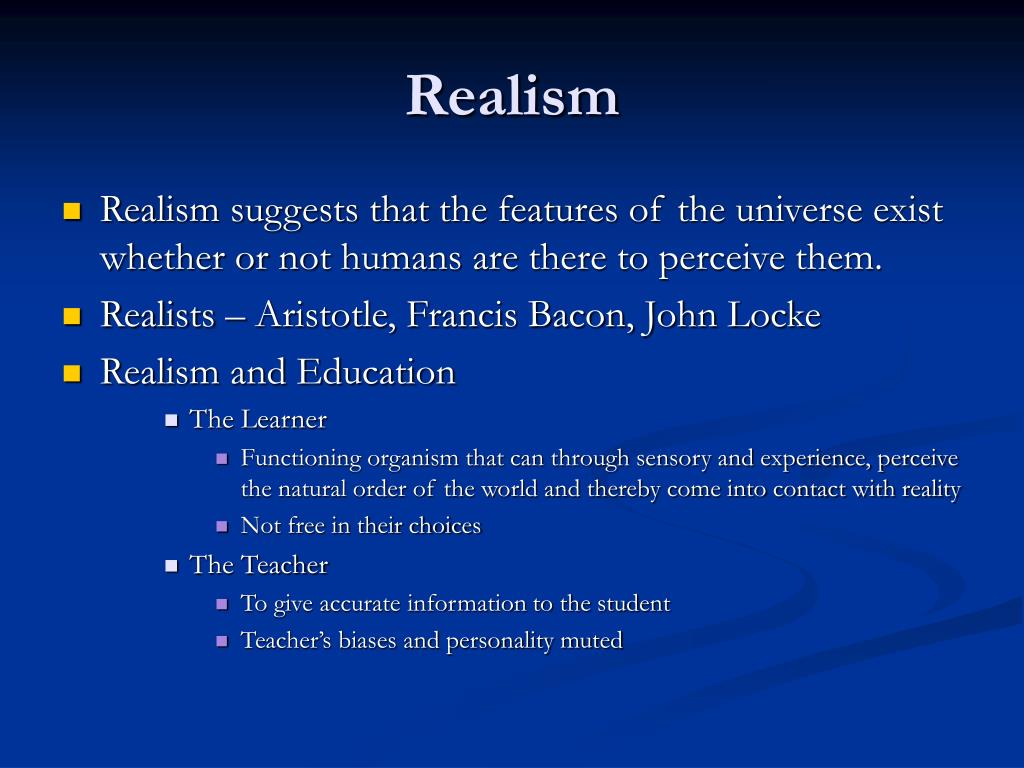 Realism

Realism suggests that the features of the universe exist whether or not humans are there to perceive them.

Realists – Aristotle, Francis Bacon, John Locke

Realism and Education

The Learner

Functioning organism that can through sensory and experience, perceive the natural order of the world and thereby come into contact with reality

Not free in their choices

The Teacher

To give accurate information to the student

Teacher's biases and personality muted